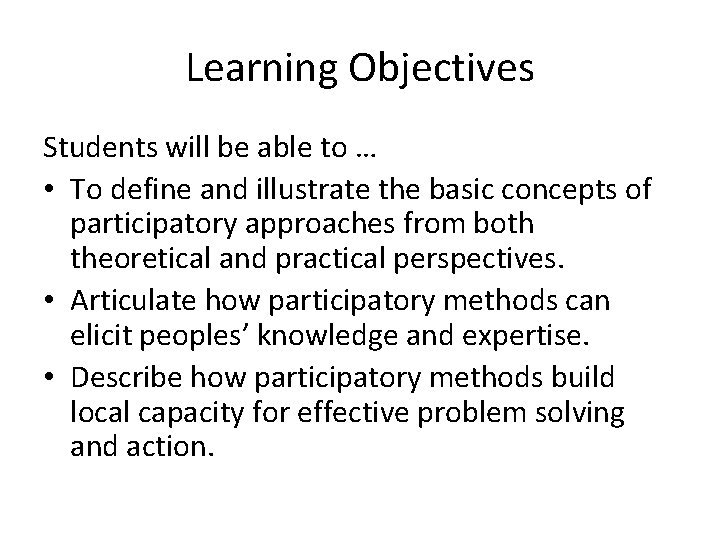 Learning Objectives

Students will be able to …

• To define and illustrate the basic concepts of participatory approaches from both theoretical and practical perspectives.
• Articulate how participatory methods can elicit peoples' knowledge and expertise.
• Describe how participatory methods build local capacity for effective problem solving and action.